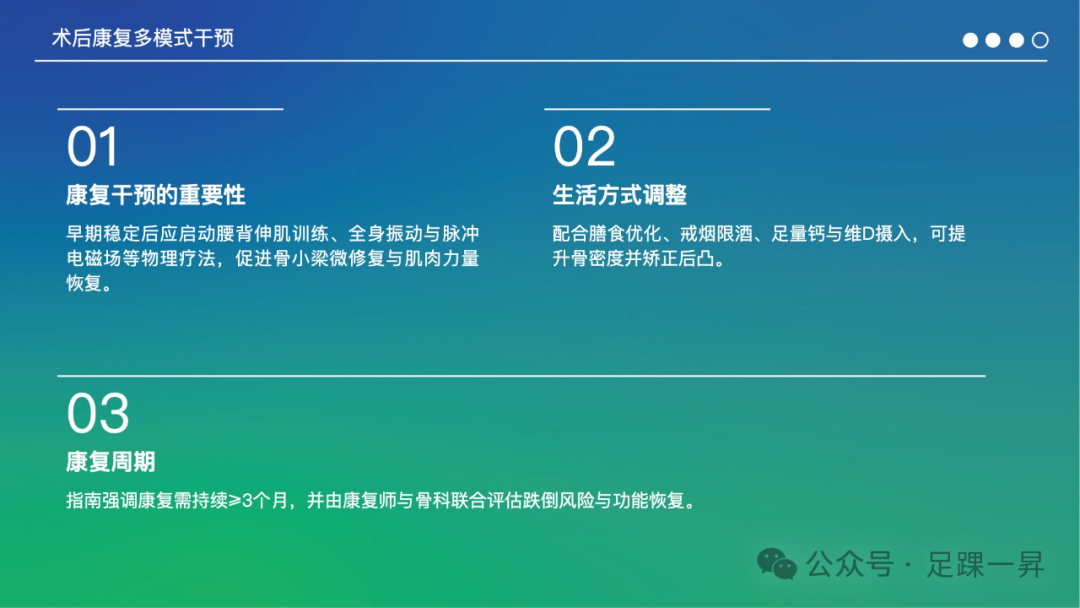 术后康复多模式干预

01

康复干预的重要性

早期稳定后应启动腰背伸肌训练、全身振动与脉冲电磁场等物理疗法，促进骨小梁微修复与肌肉力量恢复。

02

生活方式调整

配合膳食优化、戒烟限酒、足量钙与维D摄入，可提升骨密度并矫正后凸。

03

康复周期

指南强调康复需持续≥3个月，并由康复师与骨科联合评估跌倒风险与功能恢复。

公众号 · 足踝一昇